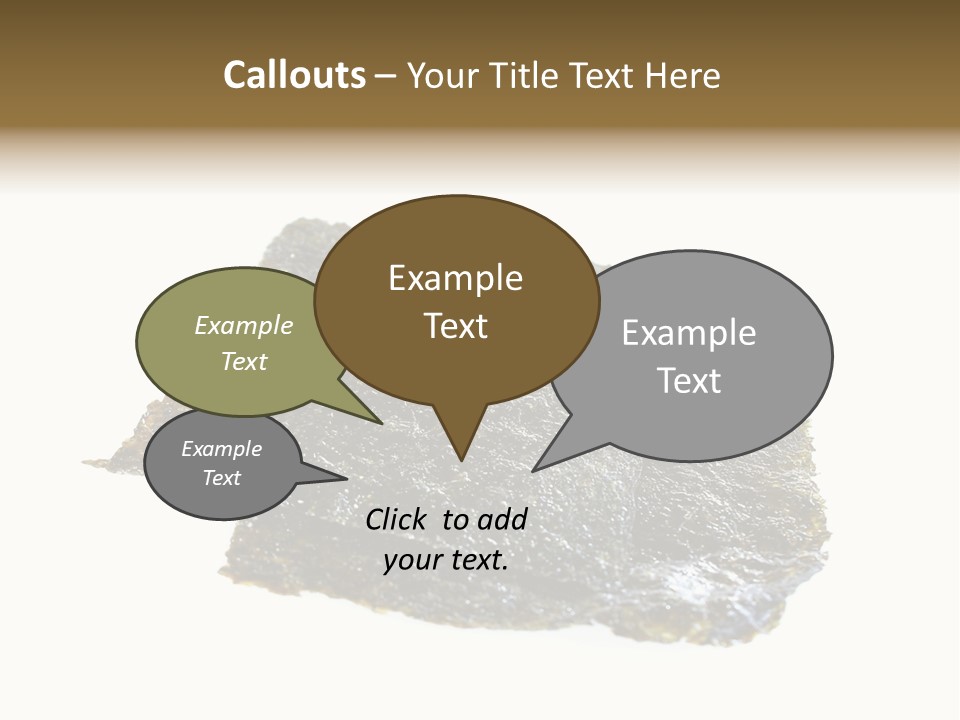 Callouts – Your Title Text Here

Example Text

Example Text

Example Text

Example Text

Click to add your text.